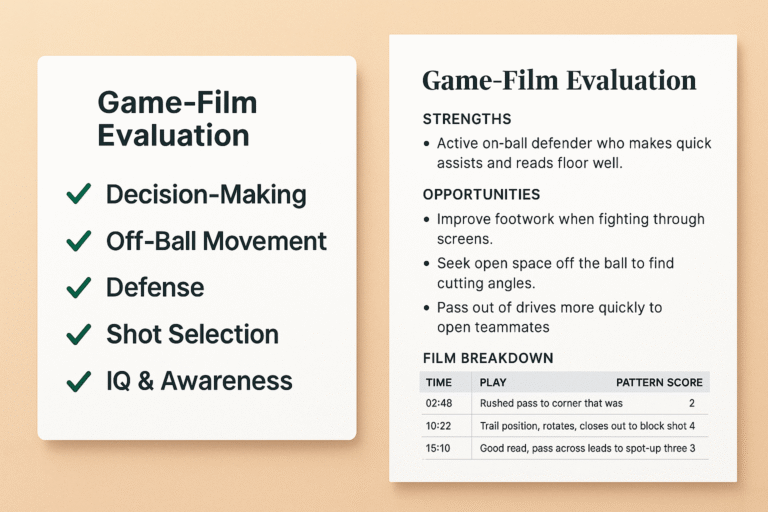 Game-Film Evaluation

✓ Decision-Making

✓ Off-Ball Movement

✓ Defense

✓ Shot Selection

✓ IQ & Awareness

Game-Film Evaluation

STRENGTHS

• Active on-ball defender who makes quick assists and reads floor well.

OPPORTUNITIES

• Improve footwork when fighting through screens.

• Seek open space off the ball to find cutting angles.

• Pass out of drives more quickly to open teammates

FILM BREAKDOWN

| TIME | PLAY | PATTERN SCORE |
|---|---|---|
| 02:48 | Rushed pass to corner that was | 2 |
| 10:22 | Trail position, rotates, closes out to block shot | 4 |
| 15:10 | Good read, pass across leads to spot-up three | 3 |